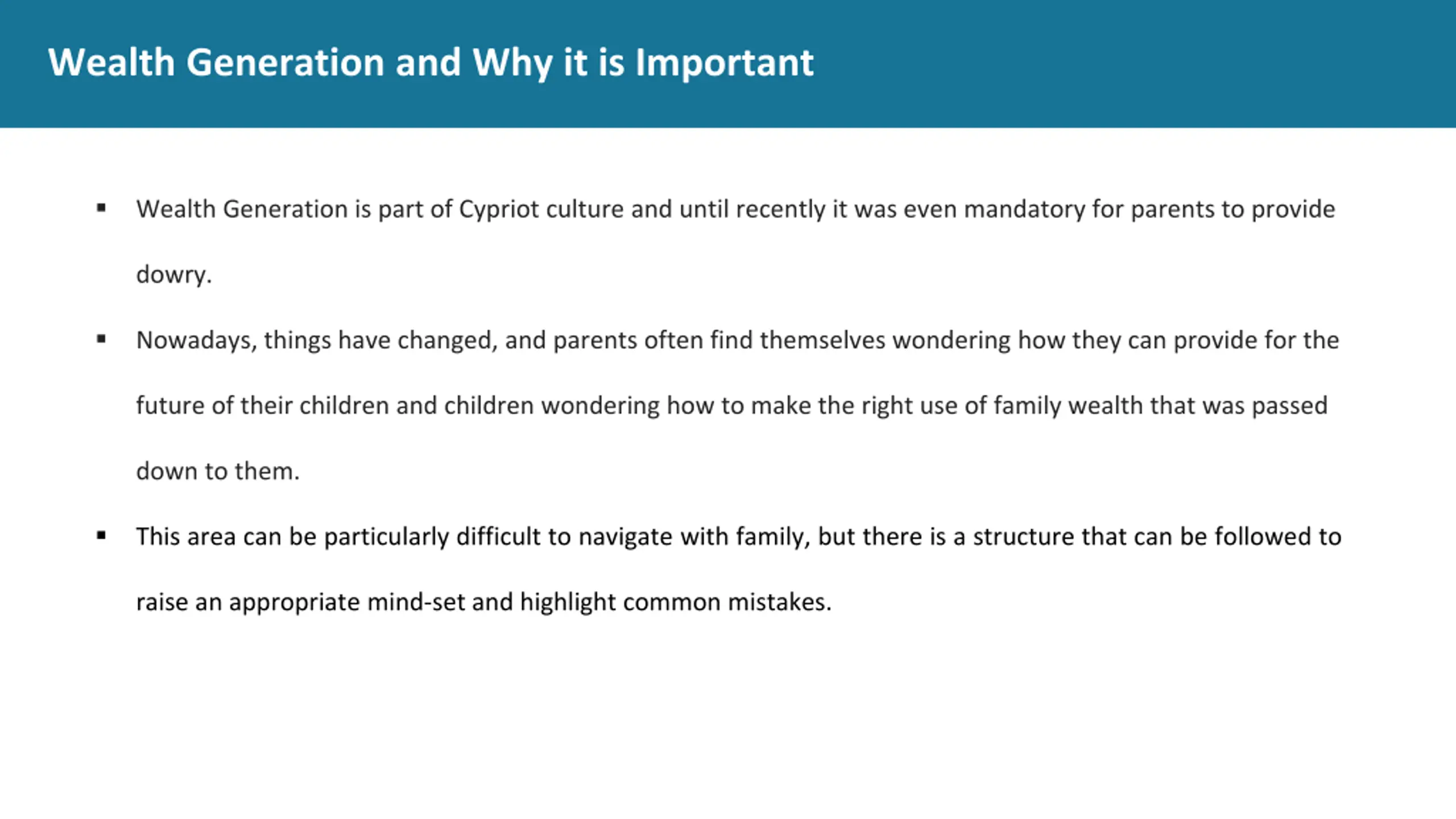 Wealth Generation and Why it is Important

▪ Wealth Generation is part of Cypriot culture and until recently it was even mandatory for parents to provide dowry.

▪ Nowadays, things have changed, and parents often find themselves wondering how they can provide for the future of their children and children wondering how to make the right use of family wealth that was passed down to them.

▪ This area can be particularly difficult to navigate with family, but there is a structure that can be followed to raise an appropriate mind-set and highlight common mistakes.